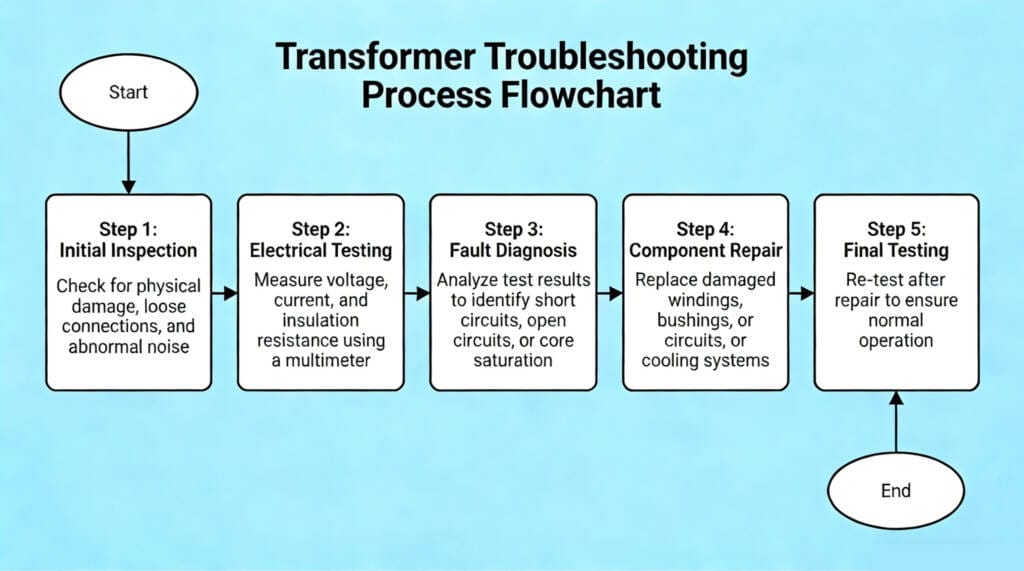 Transformer Troubleshooting Process Flowchart

Start

Step 1:
Initial Inspection
Check for physical damage, loose connections, and abnormal noise

Step 2:
Electrical Testing
Measure voltage, current, and insulation resistance using a multimeter

Step 3:
Fault Diagnosis
Analyze test results to identify short circuits, open circuits, or core saturation

Step 4:
Component Repair
Replace damaged windings, bushings, or circuits, or cooling systems

Step 5:
Final Testing
Re-test after repair to ensure normal operation

End